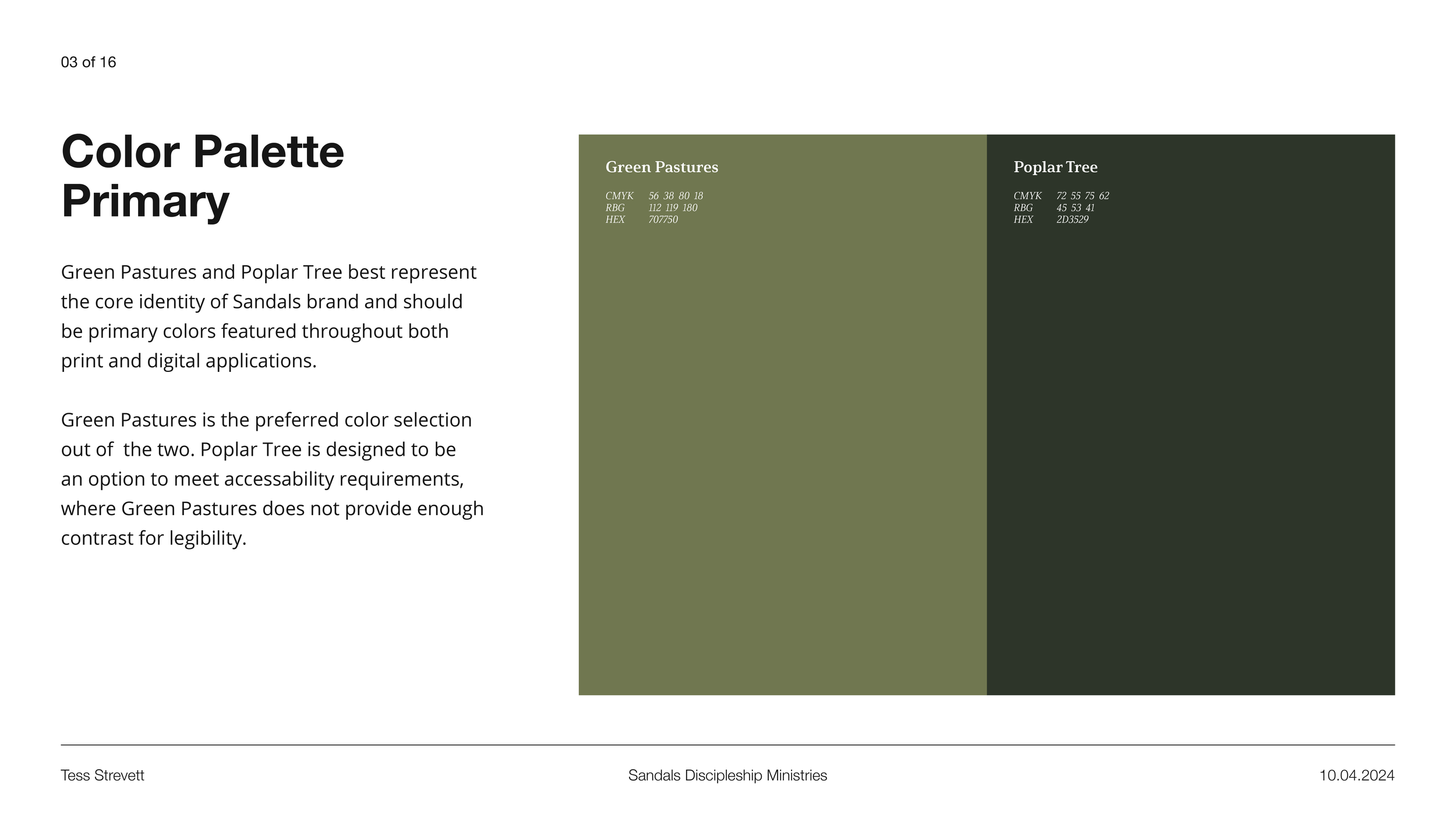 03 of 16

Color Palette
Primary

Green Pastures and Poplar Tree best represent the core identity of Sandals brand and should be primary colors featured throughout both print and digital applications.

Green Pastures is the preferred color selection out of  the two. Poplar Tree is designed to be an option to meet accessability requirements, where Green Pastures does not provide enough contrast for legibility.

Green Pastures

CMYK 56 38 80 18
RBG 112 119 180
HEX 707750

Poplar Tree

CMYK 72 55 75 62
RBG 45 53 41
HEX 2D3529

Tess Strevett

Sandals Discipleship Ministries

10.04.2024